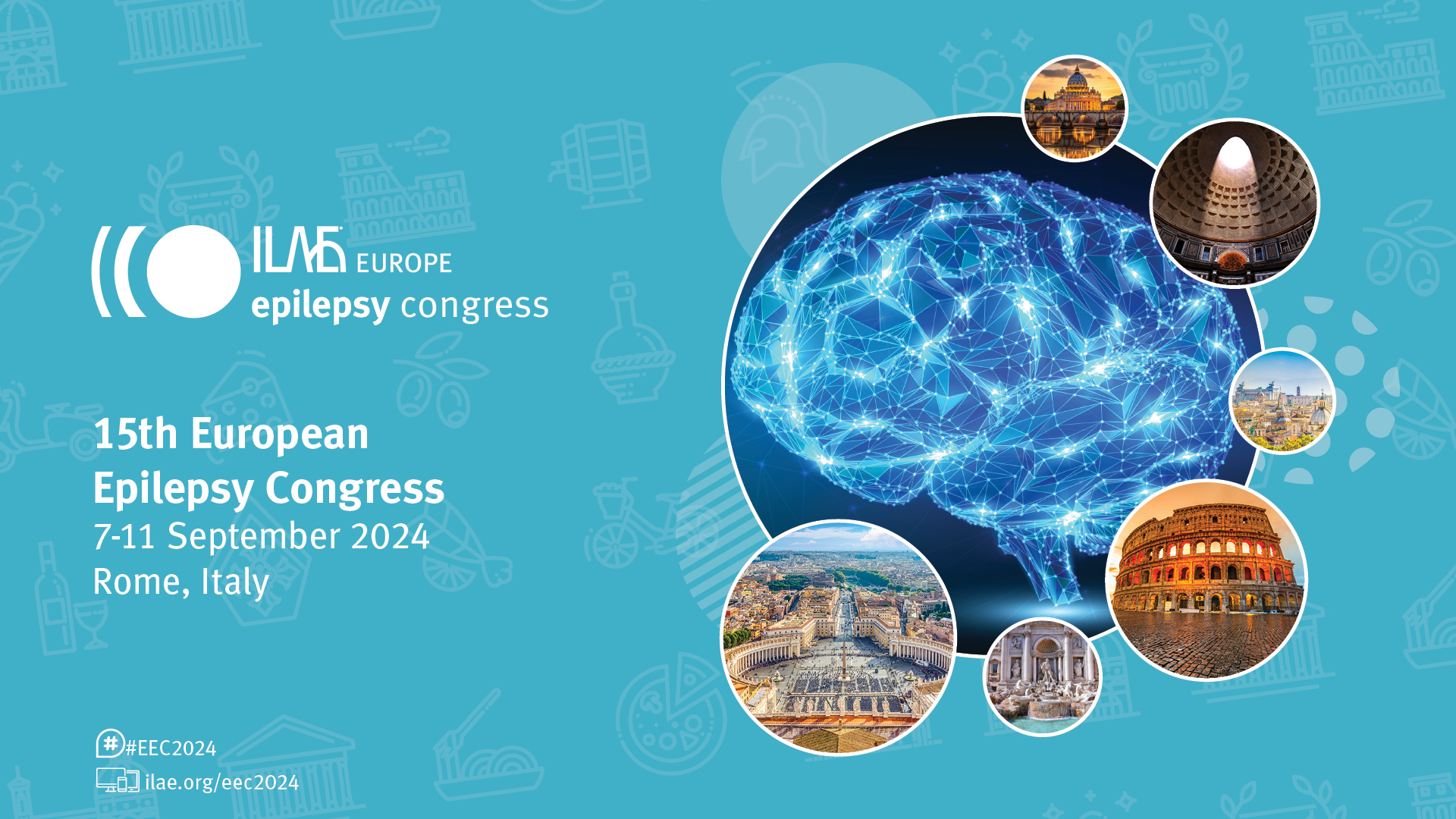 ILAE EUROPE
epilepsy congress

15th European Epilepsy Congress
7-11 September 2024
Rome, Italy

#EEC2024
ilae.org/eec2024